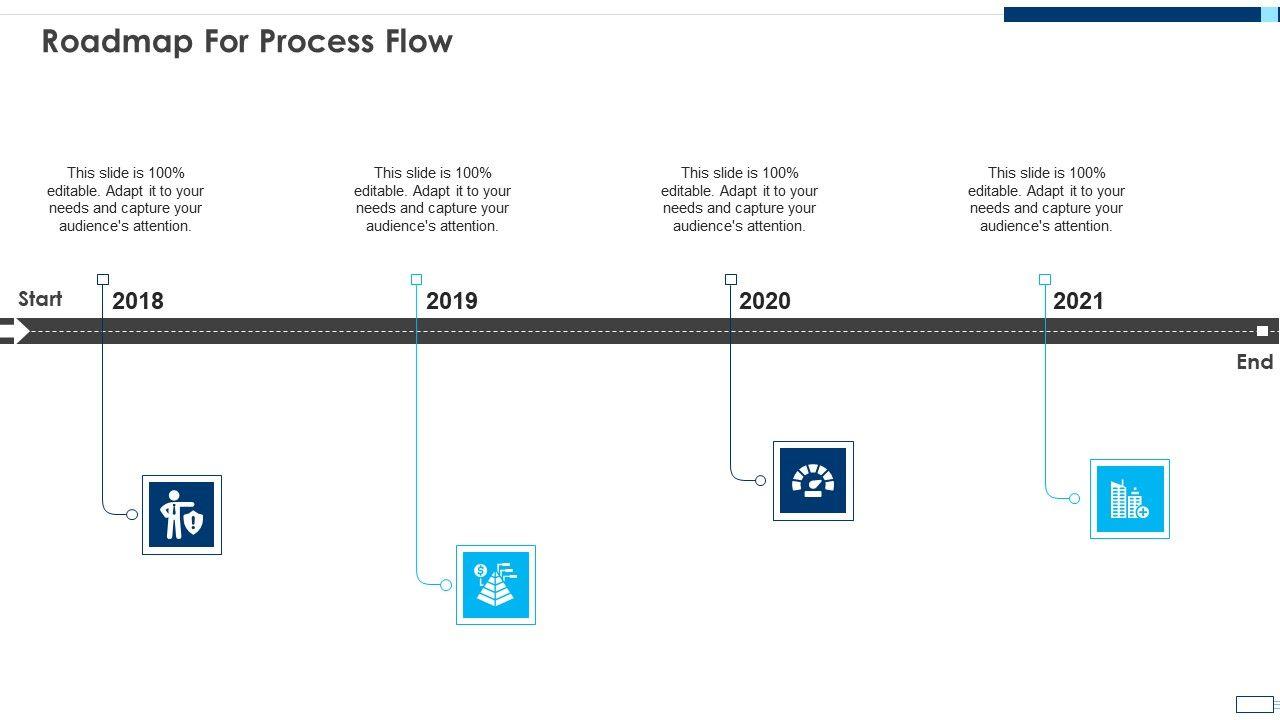 Roadmap For Process Flow

This slide is 100% editable. Adapt it to your needs and capture your audience's attention.

This slide is 100% editable. Adapt it to your needs and capture your audience's attention.

This slide is 100% editable. Adapt it to your needs and capture your audience's attention.

This slide is 100% editable. Adapt it to your needs and capture your audience's attention.

Start

2018

2019

2020

2021

End